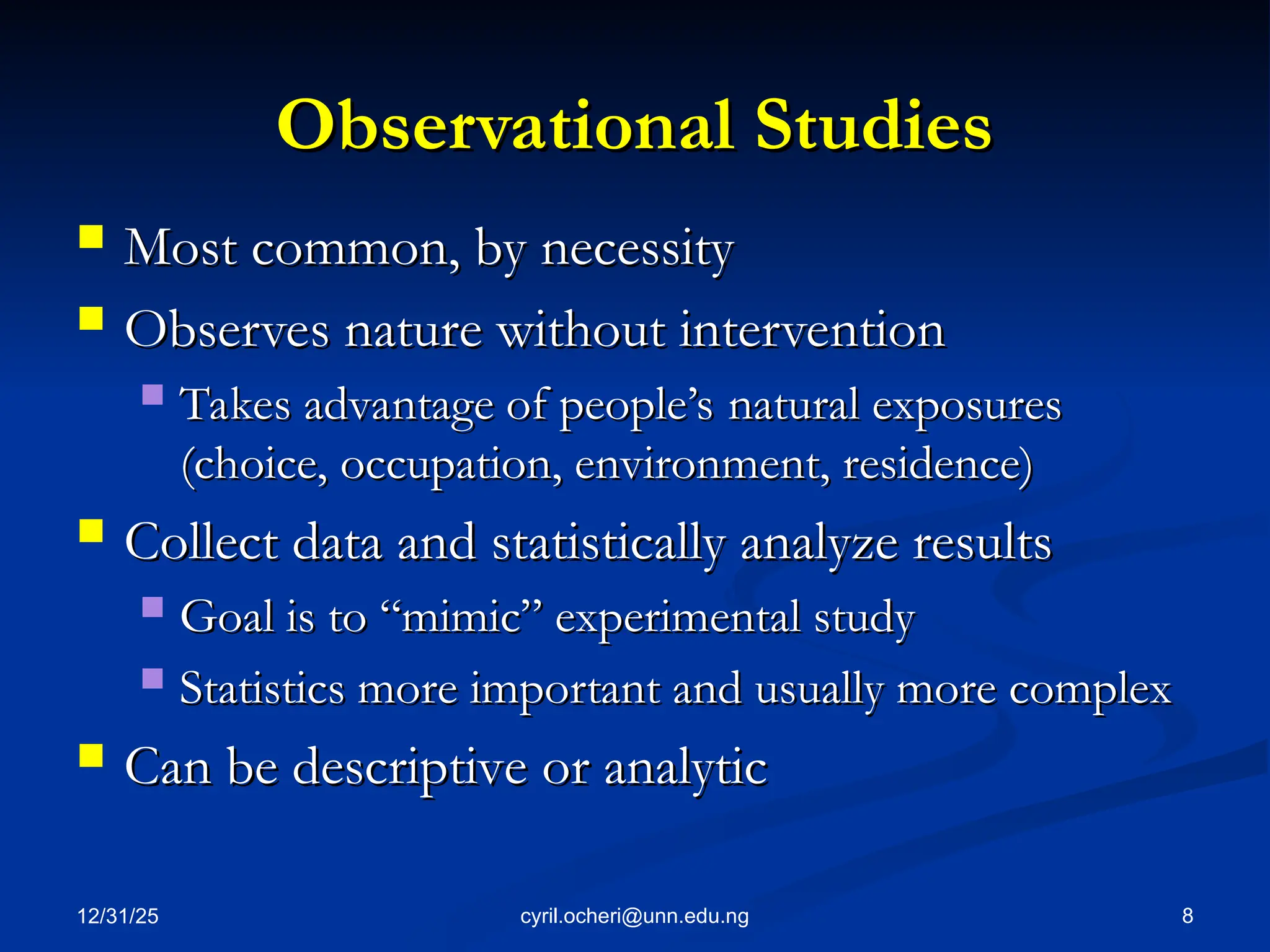 Observational Studies

Most common, by necessity

Observes nature without intervention

Takes advantage of people’s natural exposures (choice, occupation, environment, residence)

Collect data and statistically analyze results

Goal is to “mimic” experimental study

Statistics more important and usually more complex

Can be descriptive or analytic

12/31/25

cyril.ocheri@unn.edu.ng

8